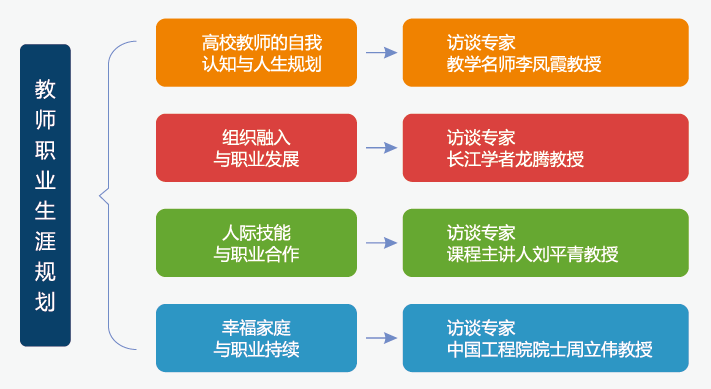 教师职业生涯规划

高校教师的自我认知与人生规划

访谈专家
教学名师李凤霞教授

组织融入与职业发展

访谈专家
长江学者龙腾教授

人际技能与职业合作

访谈专家
课程主讲人刘平青教授

幸福家庭与职业持续

访谈专家
中国工程院院士周立伟教授